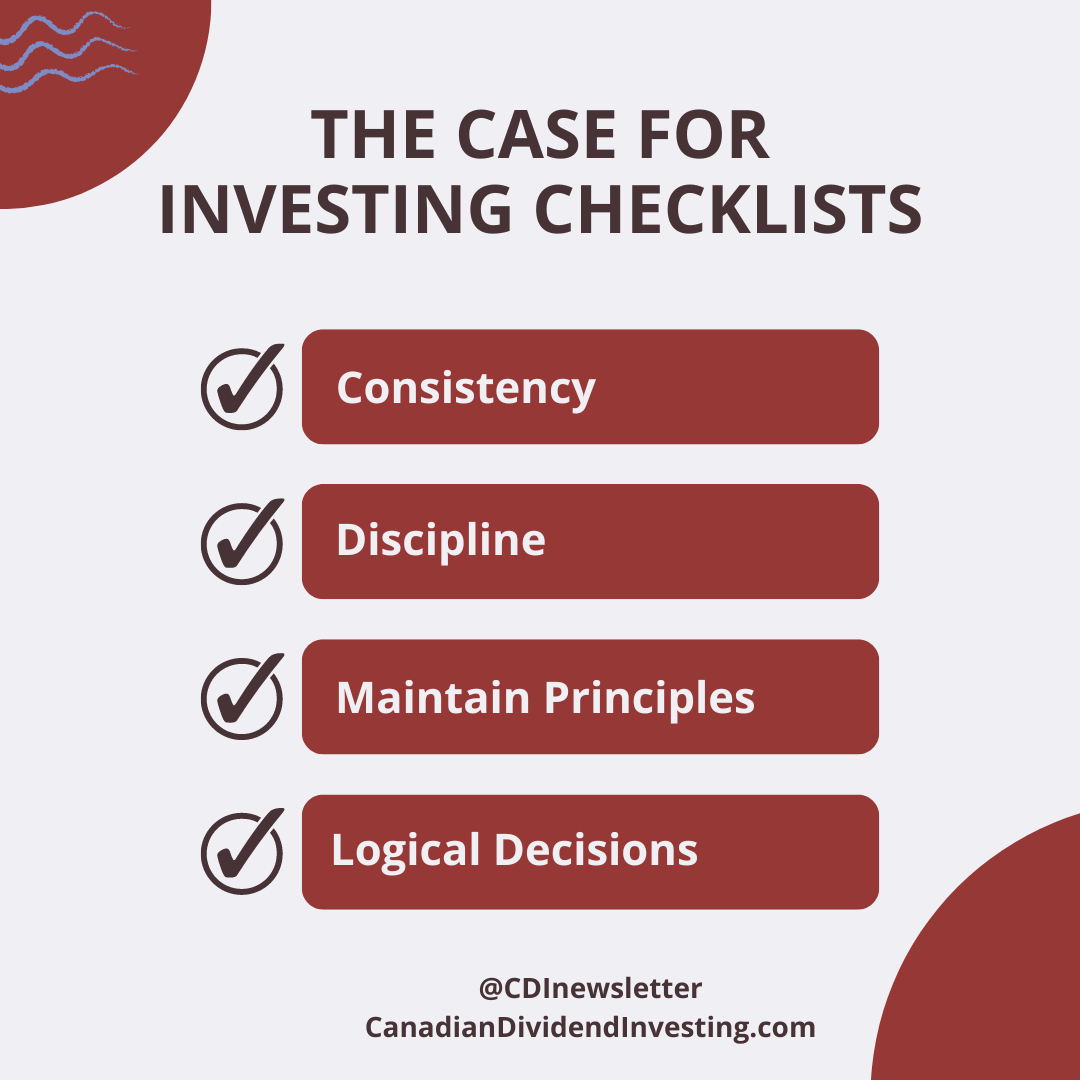 THE CASE FOR INVESTING CHECKLISTS

Consistency

Discipline

Maintain Principles

Logical Decisions

@CDInewsletter
CanadianDividendInvesting.com